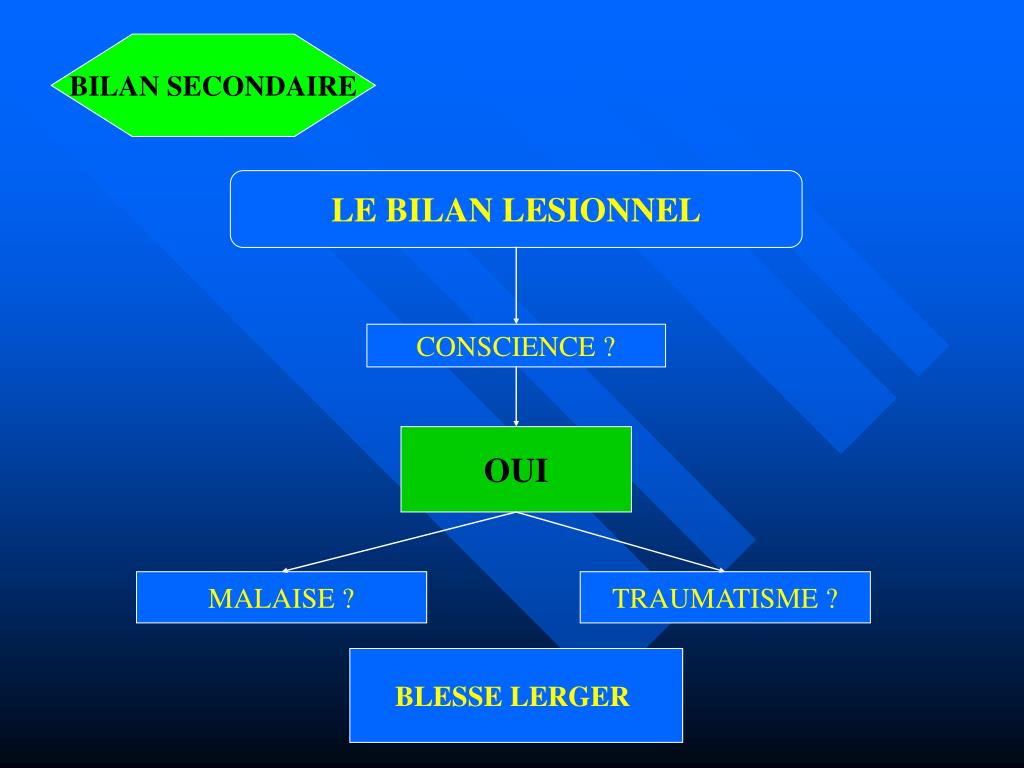 BILAN SECONDAIRE

LE BILAN LESIONNEL

CONSCIENCE ?

OUI

MALAISE ?

TRAUMATISME ?

BLESSE LERGER